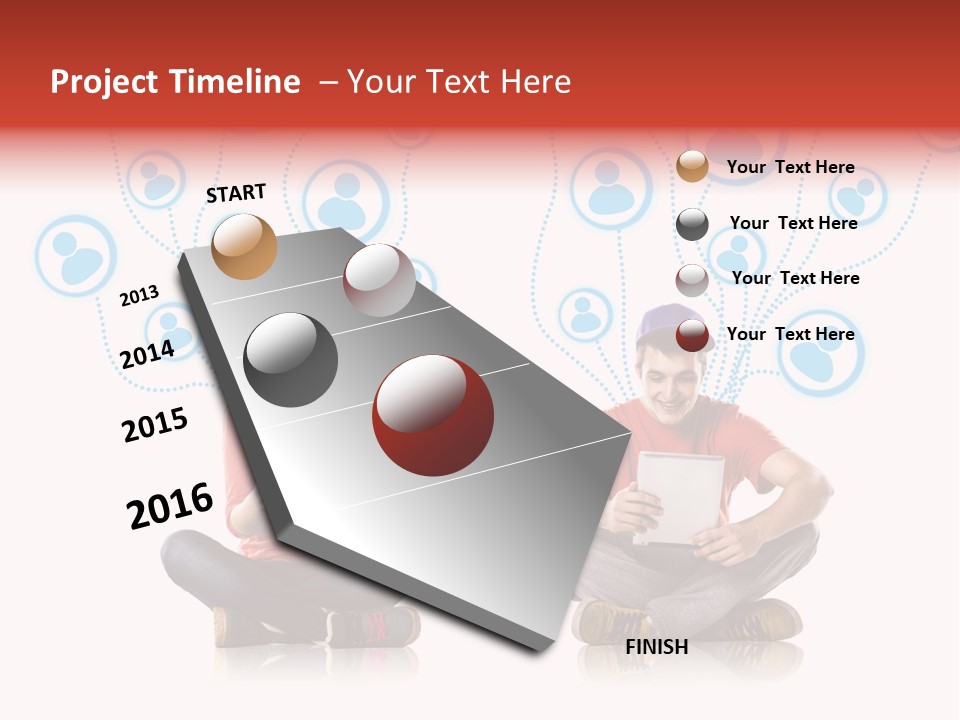 Project Timeline – Your Text Here

START

2013

2014

2015

2016

FINISH

Your Text Here

Your Text Here

Your Text Here

Your Text Here